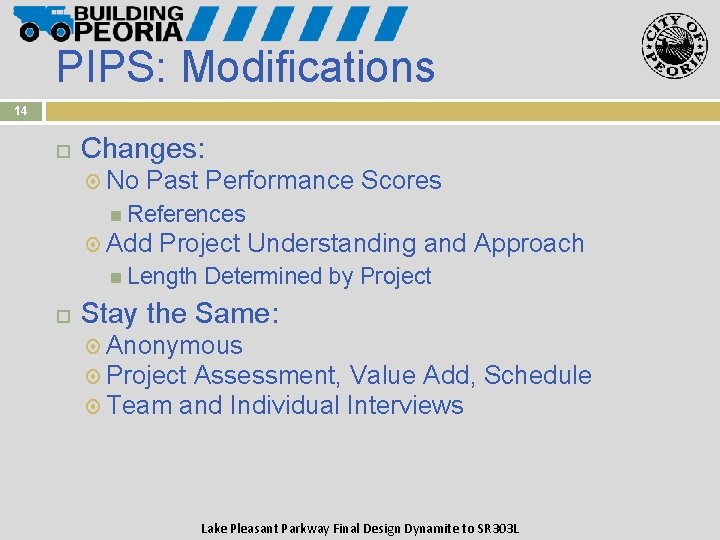 BUILDING PEORIA

CITY OF PEORIA

PIPS: Modifications

14

Changes:
No Past Performance Scores
References
Add Project Understanding and Approach
Length Determined by Project

Stay the Same:
Anonymous
Project Assessment, Value Add, Schedule
Team and Individual Interviews

Lake Pleasant Parkway Final Design Dynamite to SR303L